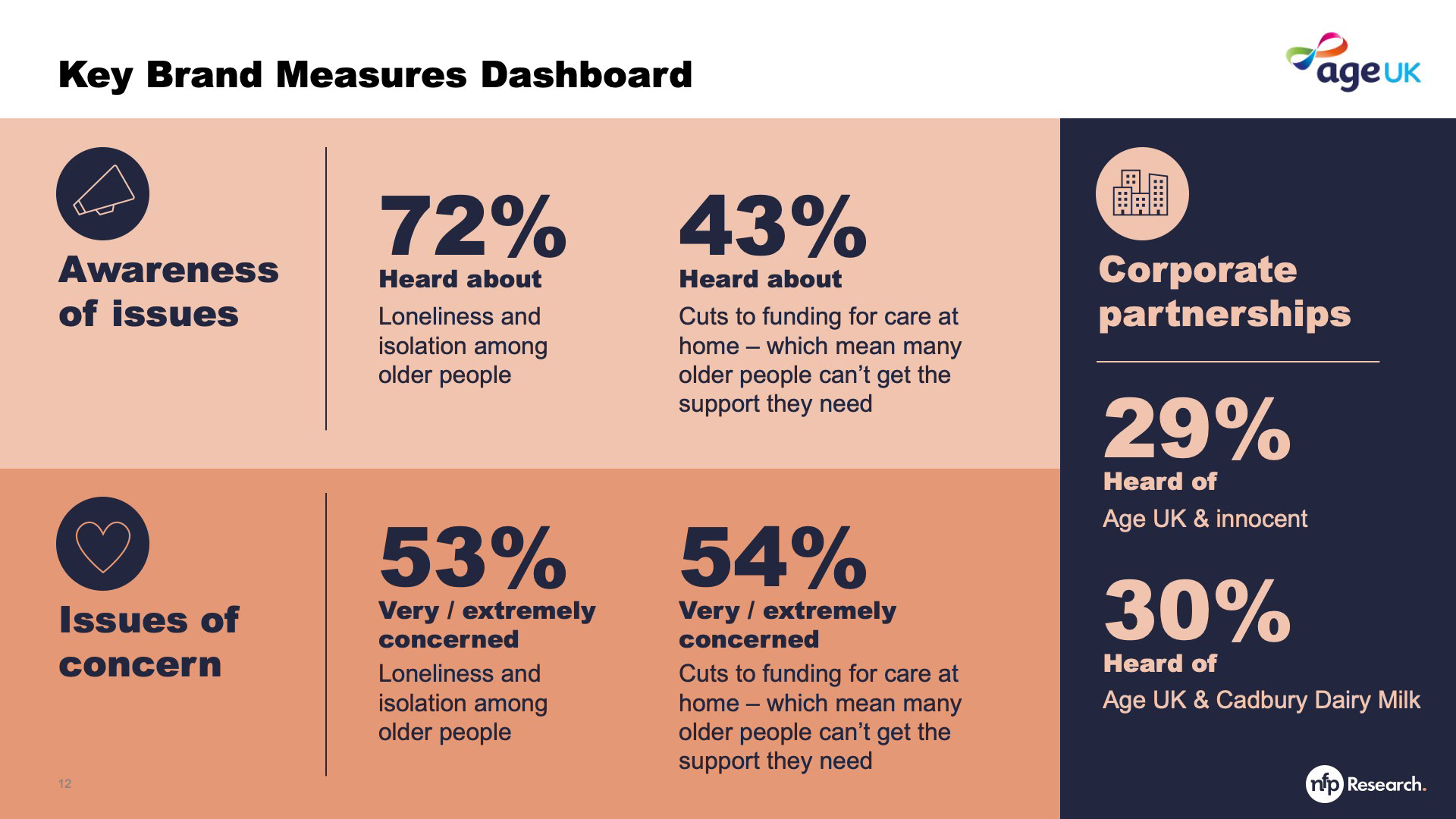 Key Brand Measures Dashboard

age UK

Awareness of issues

72%
Heard about
Loneliness and isolation among older people

43%
Heard about
Cuts to funding for care at home – which mean many older people can't get the support they need

Issues of concern

53%
Very / extremely concerned
Loneliness and isolation among older people

54%
Very / extremely concerned
Cuts to funding for care at home – which mean many older people can't get the support they need

Corporate partnerships

29%
Heard of
Age UK & innocent

30%
Heard of
Age UK & Cadbury Dairy Milk

12

nfp Research.